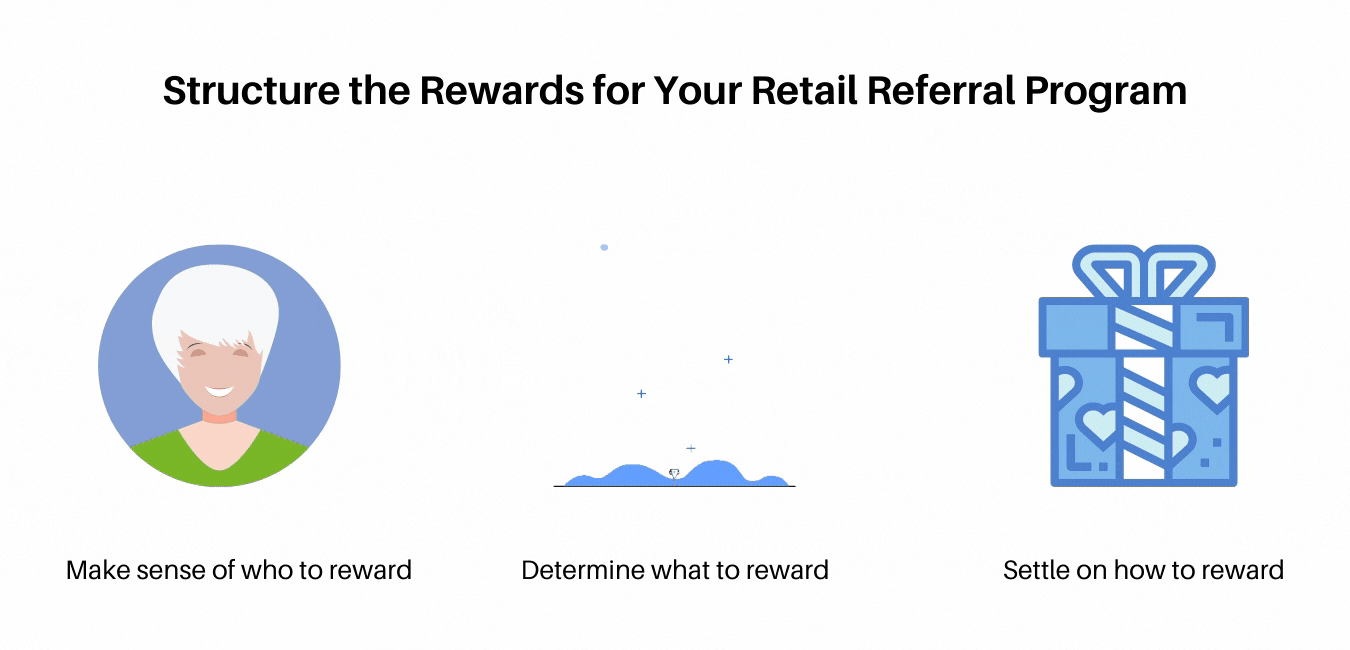 Structure the Rewards for Your Retail Referral Program

Make sense of who to reward

Determine what to reward

Settle on how to reward